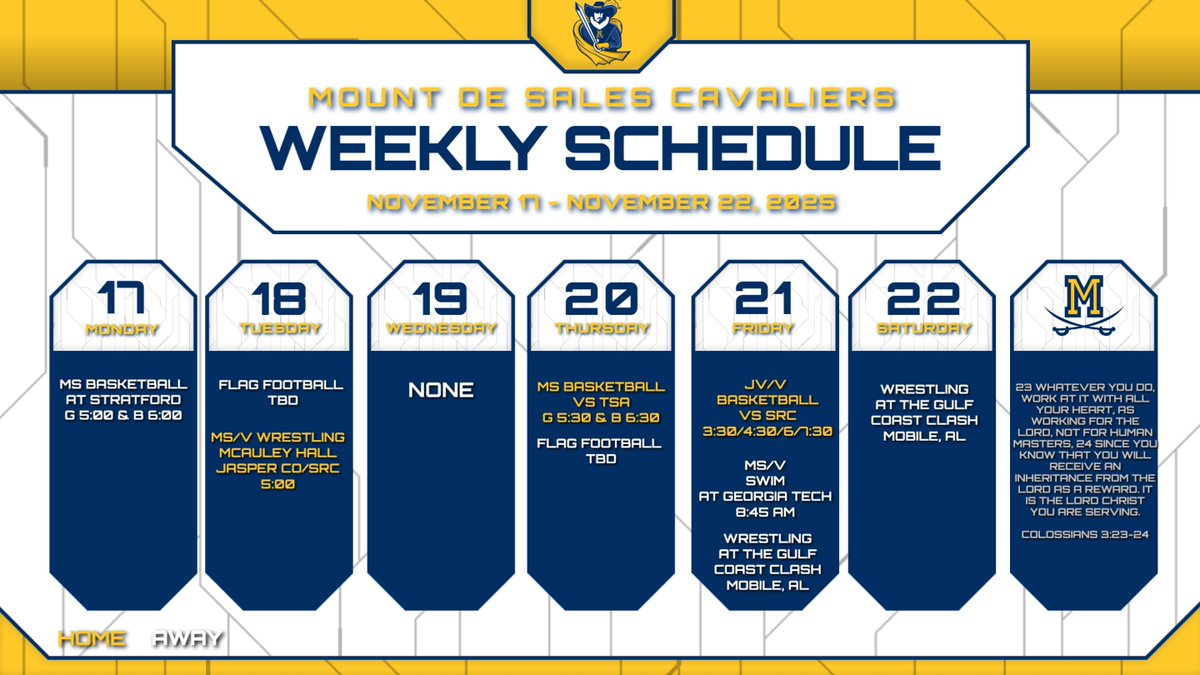 MOUNT DE SALES CAVALIERS
WEEKLY SCHEDULE
NOVEMBER 17 - NOVEMBER 22, 2025

17
MONDAY
MS BASKETBALL AT STRATFORD G 5:00 & B 6:00

18
TUESDAY
FLAG FOOTBALL TBD

MS/V WRESTLING MCAULEY HALL JASPER CO/SRC 5:00

19
WEDNESDAY
NONE

20
THURSDAY
MS BASKETBALL VS TSA G 5:30 & B 6:30

FLAG FOOTBALL TBD

21
FRIDAY
JV/V BASKETBALL VS SRC 3:30/4:30/6/7:30

MS/V SWIM AT GEORGIA TECH 8:45 AM

WRESTLING AT THE GULF COAST CLASH MOBILE, AL

22
SATURDAY
WRESTLING AT THE GULF COAST CLASH MOBILE, AL

M

23 WHATEVER YOU DO, WORK AT IT WITH ALL YOUR HEART, AS WORKING FOR THE LORD, NOT FOR HUMAN MASTERS, 24 SINCE YOU KNOW THAT YOU WILL RECEIVE AN INHERITANCE FROM THE LORD AS A REWARD. IT IS THE LORD CHRIST YOU ARE SERVING.

COLOSSIANS 3:23-24

HOME AWAY